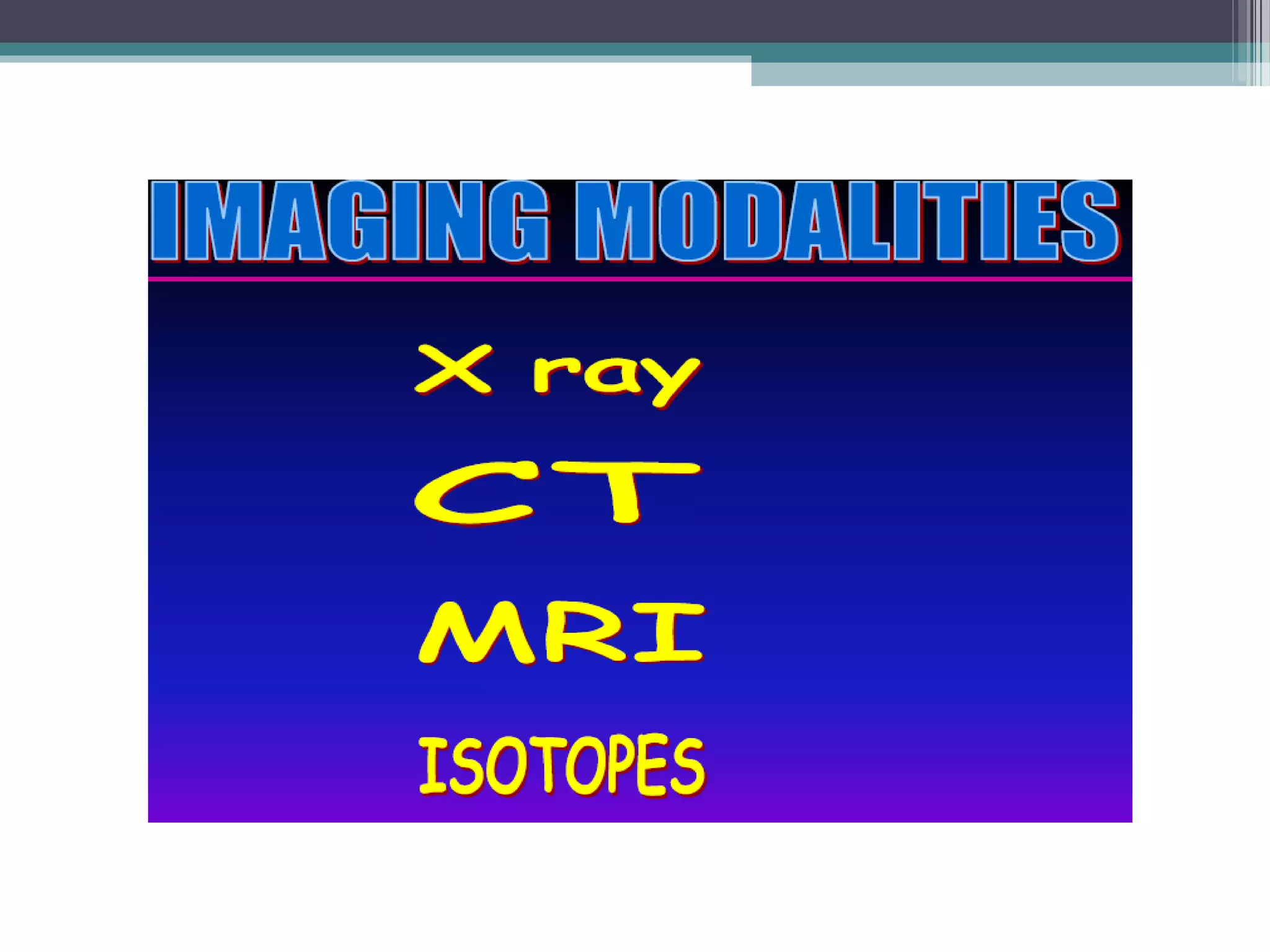 IMAGING MODALITIES

X ray

CT

MRI

ISOTOPES